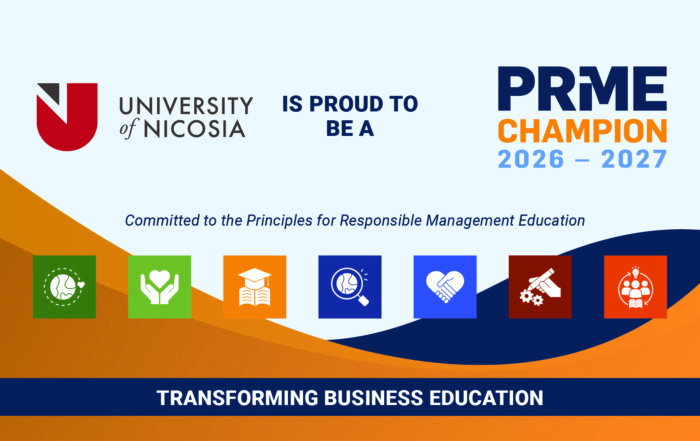 UNIVERSITY of NICOSIA

IS PROUD TO BE A

PRME
CHAMPION
2026 – 2027

Committed to the Principles for Responsible Management Education

TRANSFORMING BUSINESS EDUCATION